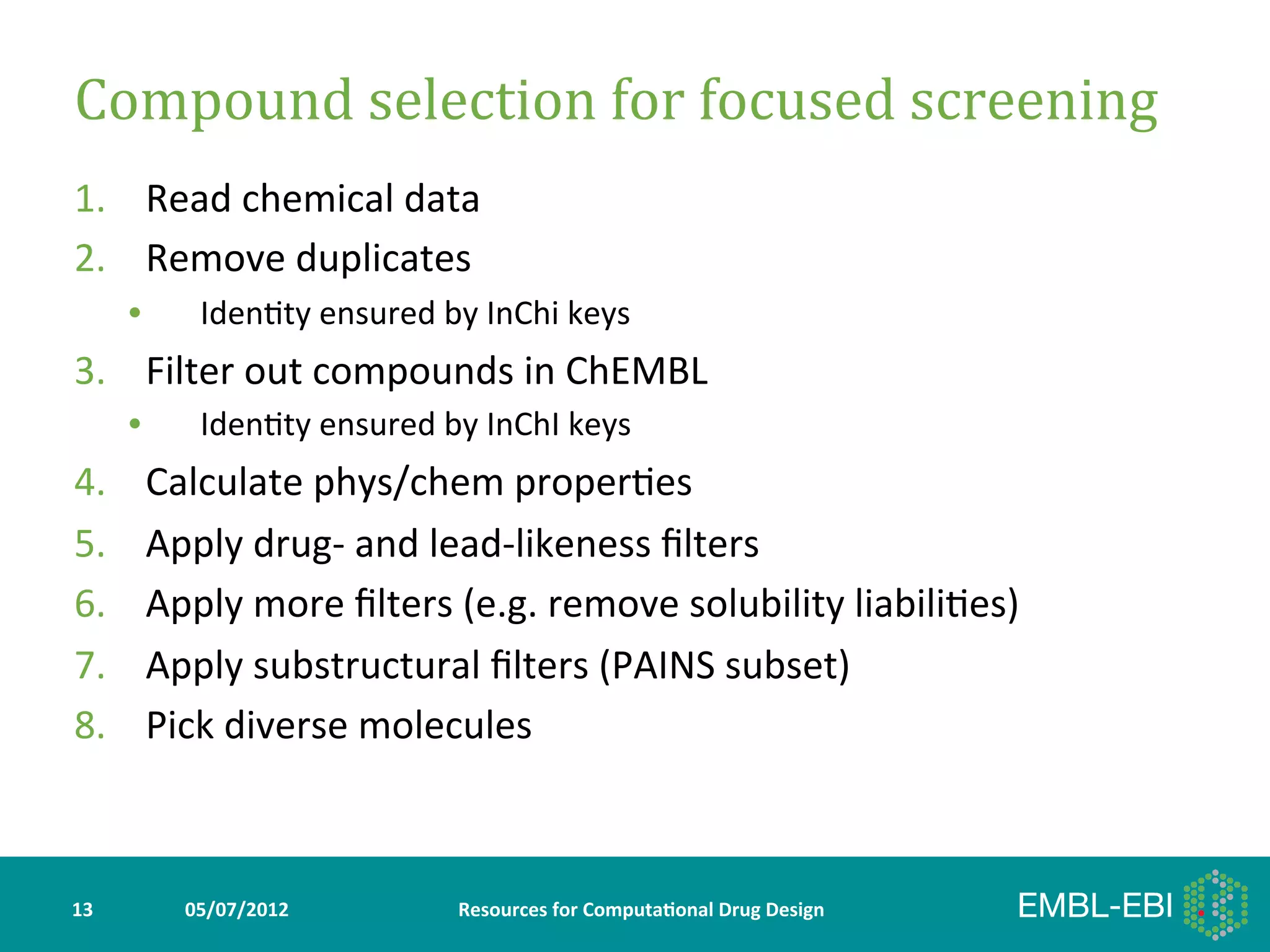 Compound selection for focused screening

1. Read chemical data
2. Remove duplicates
• Identity ensured by InChi keys
3. Filter out compounds in ChEMBL
• Identity ensured by InChI keys
4. Calculate phys/chem properties
5. Apply drug- and lead-likeness filters
6. Apply more filters (e.g. remove solubility liabilities)
7. Apply substructural filters (PAINS subset)
8. Pick diverse molecules

13 05/07/2012 Resources for Computational Drug Design EMBL-EBI